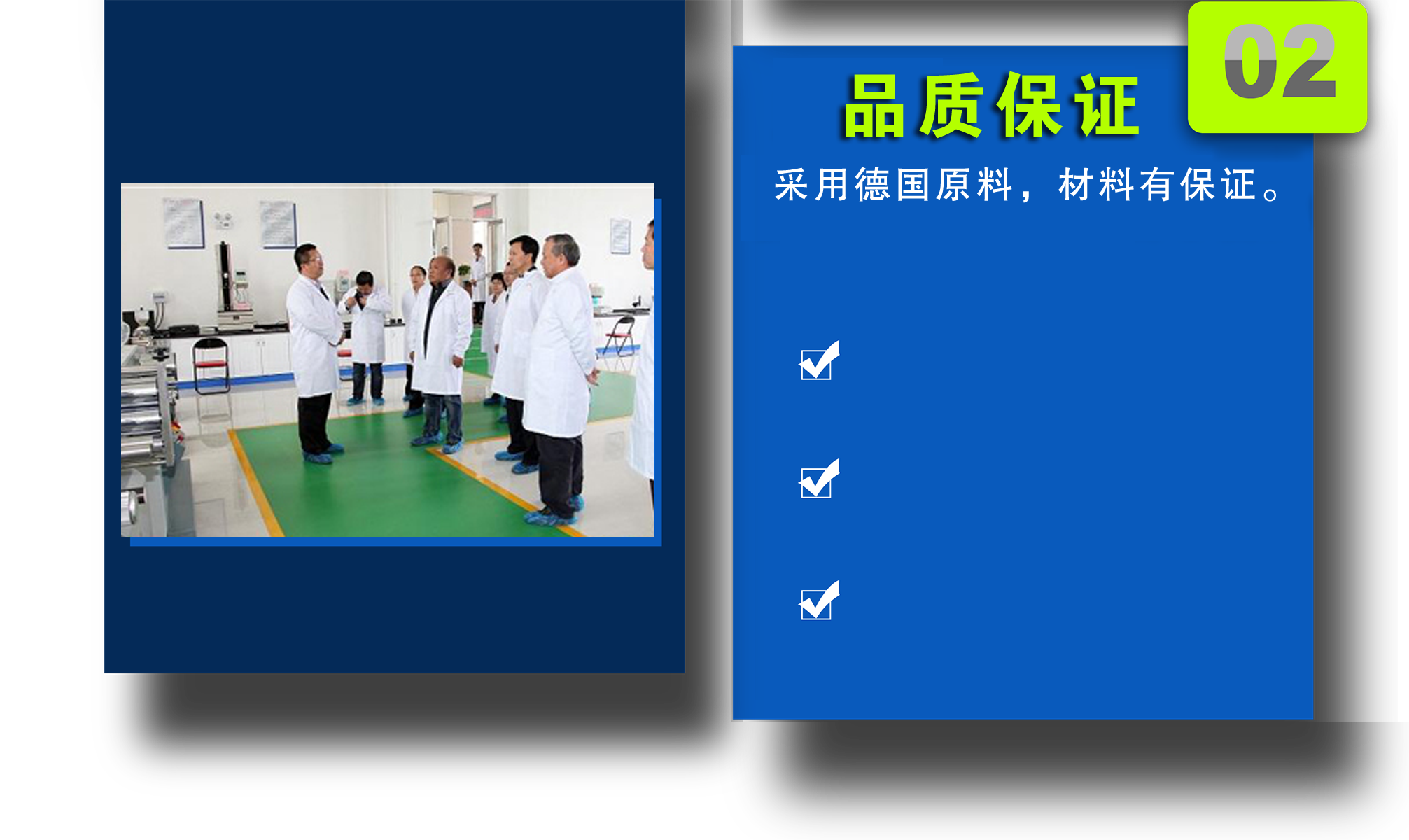 02

品质保证

采用德国原料，材料有保证。